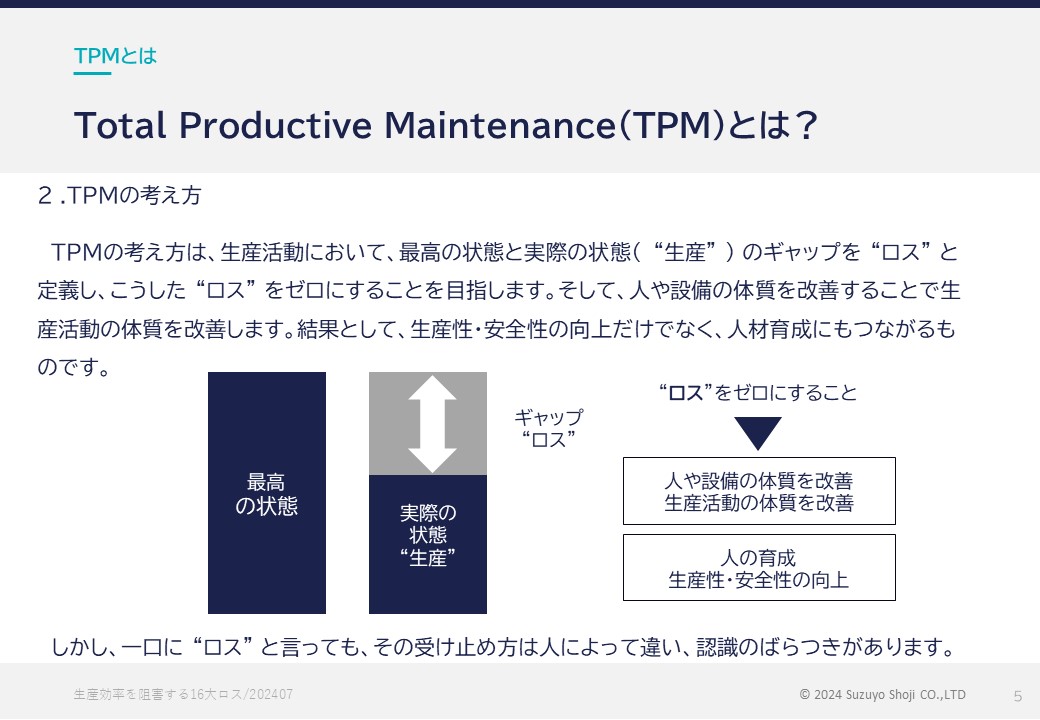 TPMとは

Total Productive Maintenance(TPM)とは？

２.TPMの考え方

TPMの考え方は、生産活動において、最高の状態と実際の状態（“生産”）のギャップを“ロス”と定義し、こうした“ロス”をゼロにすることを目指します。そして、人や設備の体質を改善することで生産活動の体質を改善します。結果として、生産性・安全性の向上だけでなく、人材育成にもつながるものです。

最高の状態

実際の状態“生産”

ギャップ“ロス”

“ロス”をゼロにすること

人や設備の体質を改善
生産活動の体質を改善

人の育成
生産性・安全性の向上

しかし、一口に“ロス”と言っても、その受け止め方は人によって違い、認識のばらつきがあります。

生産効率を阻害する16大ロス/202407

© 2024 Suzuyo Shoji CO.,LTD

5